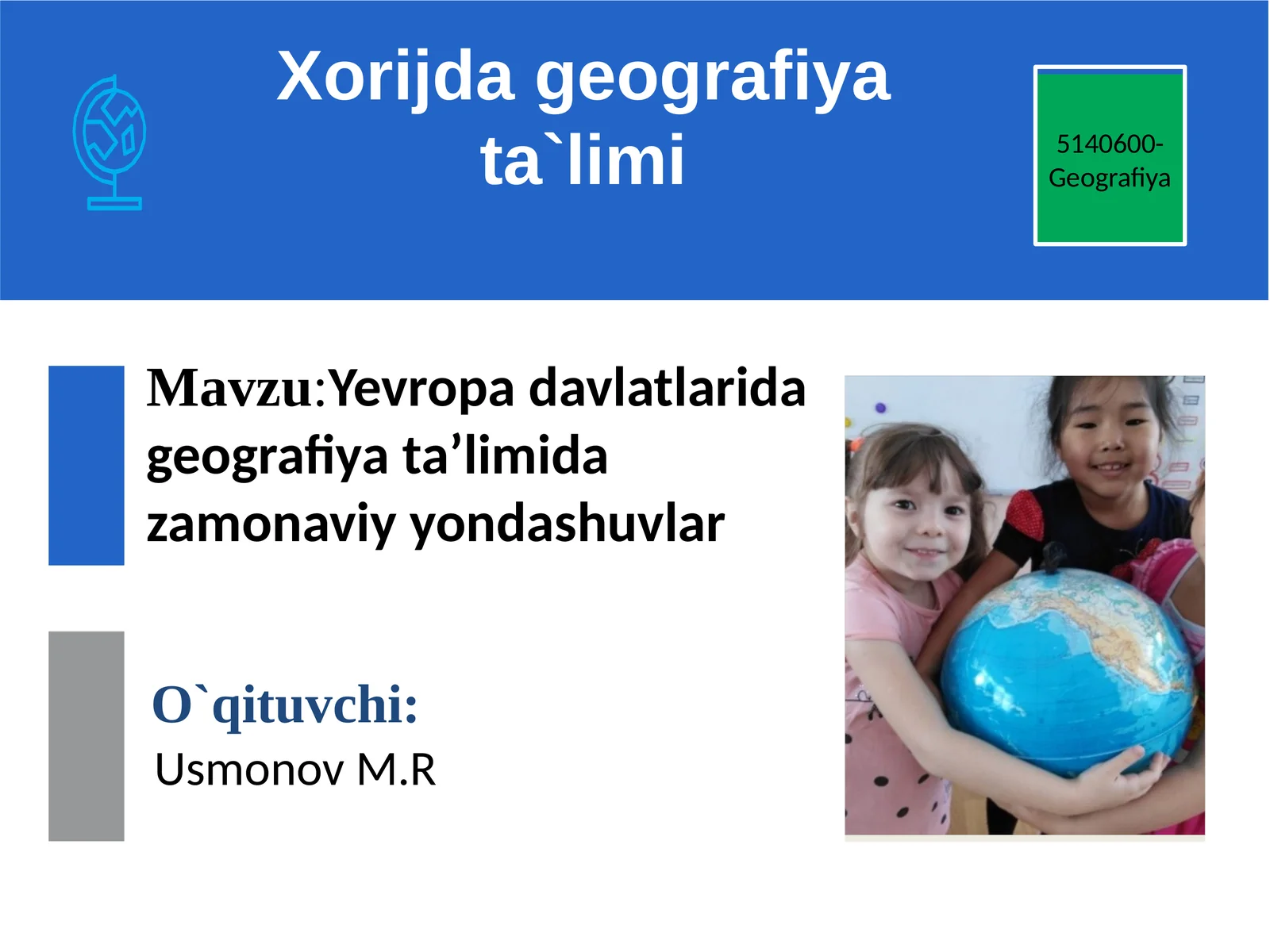 Xorijda geografiya ta`limi

5140600-Geografiya

Mavzu:Yevropa davlatlarida geografiya ta’limida zamonaviy yondashuvlar

O`qituvchi:
Usmonov M.R